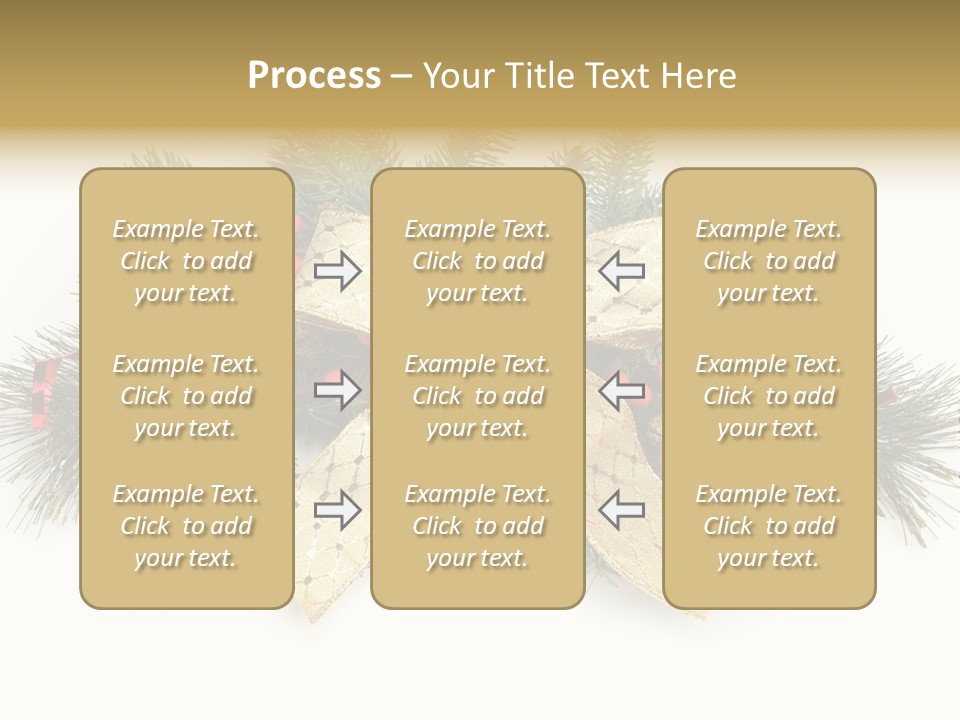 Process – Your Title Text Here

Example Text. Click to add your text.

Example Text. Click to add your text.

Example Text. Click to add your text.

Example Text. Click to add your text.

Example Text. Click to add your text.

Example Text. Click to add your text.

Example Text. Click to add your text.

Example Text. Click to add your text.

Example Text. Click to add your text.